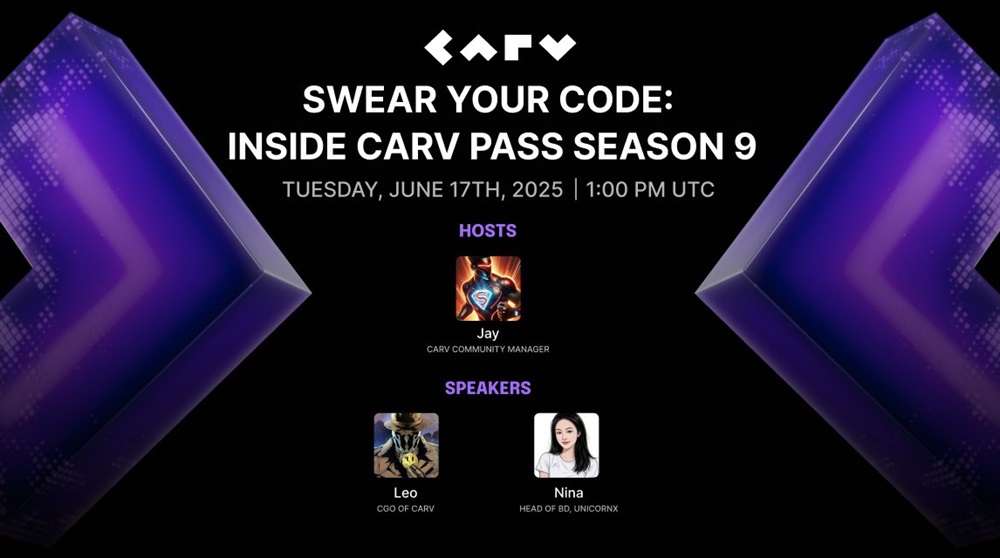 CARV

SWEAR YOUR CODE: INSIDE CARV PASS SEASON 9

TUESDAY, JUNE 17TH, 2025 | 1:00 PM UTC

HOSTS

Jay
CARV COMMUNITY MANAGER

SPEAKERS

Leo
CGO OF CARV

Nina
HEAD OF BD, UNICORNX